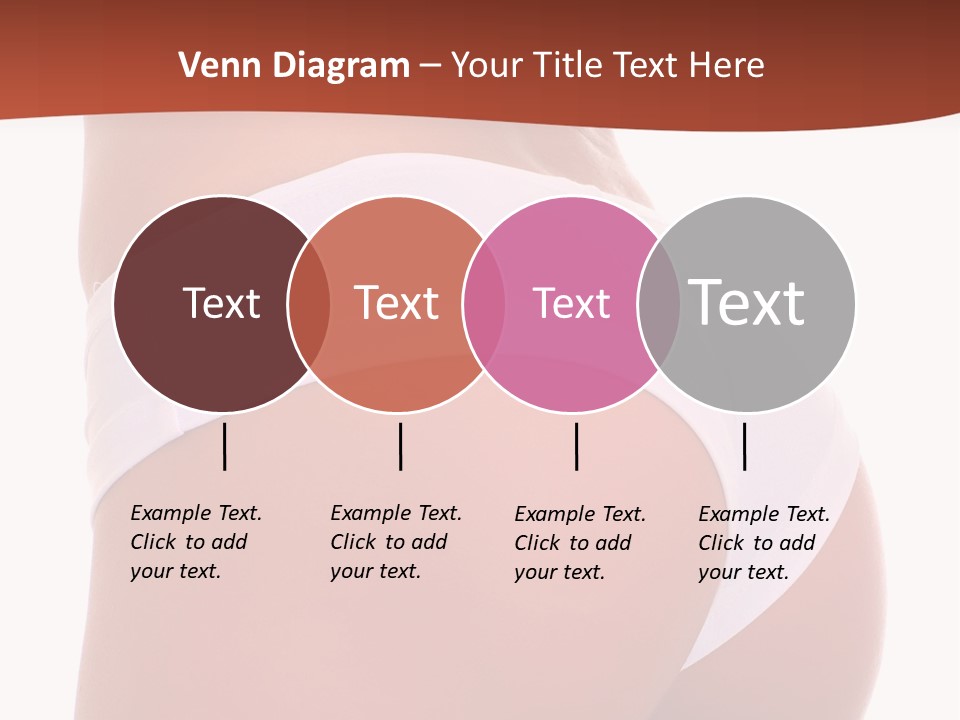 Venn Diagram – Your Title Text Here

Text

Text

Text

Text

Example Text. Click to add your text.

Example Text. Click to add your text.

Example Text. Click to add your text.

Example Text. Click to add your text.